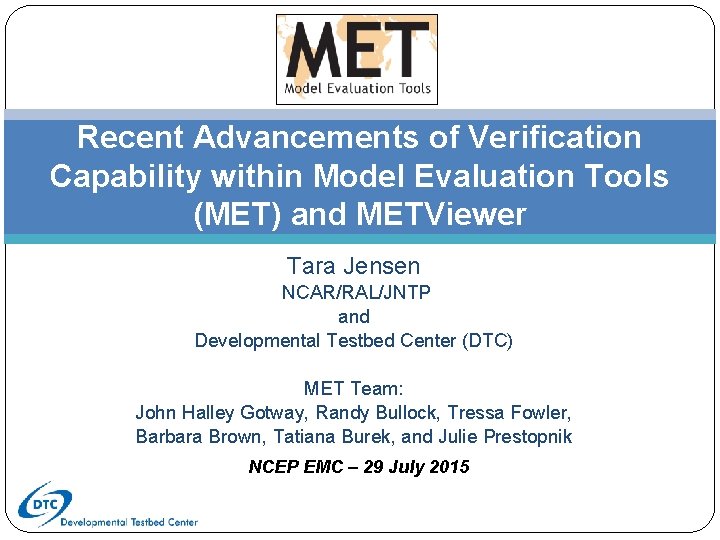 MET
Model Evaluation Tools

Recent Advancements of Verification Capability within Model Evaluation Tools (MET) and METViewer

Tara Jensen
NCAR/RAL/JNTP
and
Developmental Testbed Center (DTC)

MET Team:
John Halley Gotway, Randy Bullock, Tressa Fowler, Barbara Brown, Tatiana Burek, and Julie Prestopnik

NCEP EMC – 29 July 2015

DTC
Developmental Testbed Center